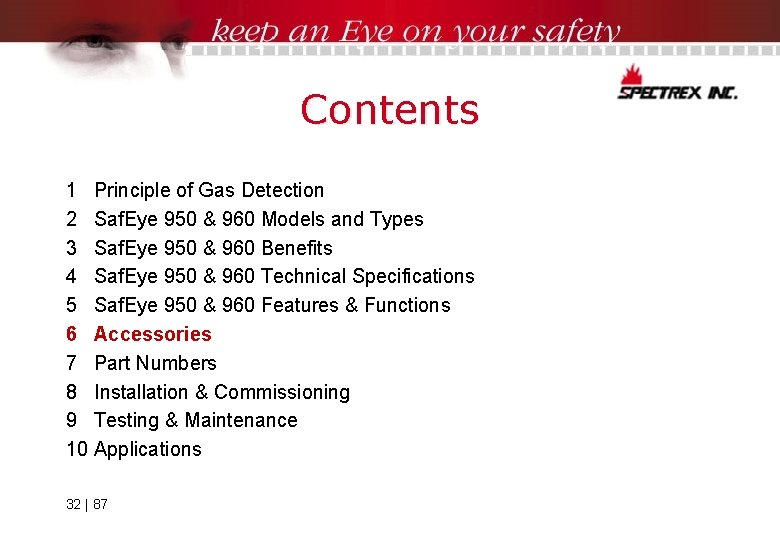 keep an Eye on your safety

SPECTREX INC.

Contents

1 Principle of Gas Detection
2 SafEye 950 & 960 Models and Types
3 SafEye 950 & 960 Benefits
4 SafEye 950 & 960 Technical Specifications
5 SafEye 950 & 960 Features & Functions
6 Accessories
7 Part Numbers
8 Installation & Commissioning
9 Testing & Maintenance
10 Applications

32 | 87